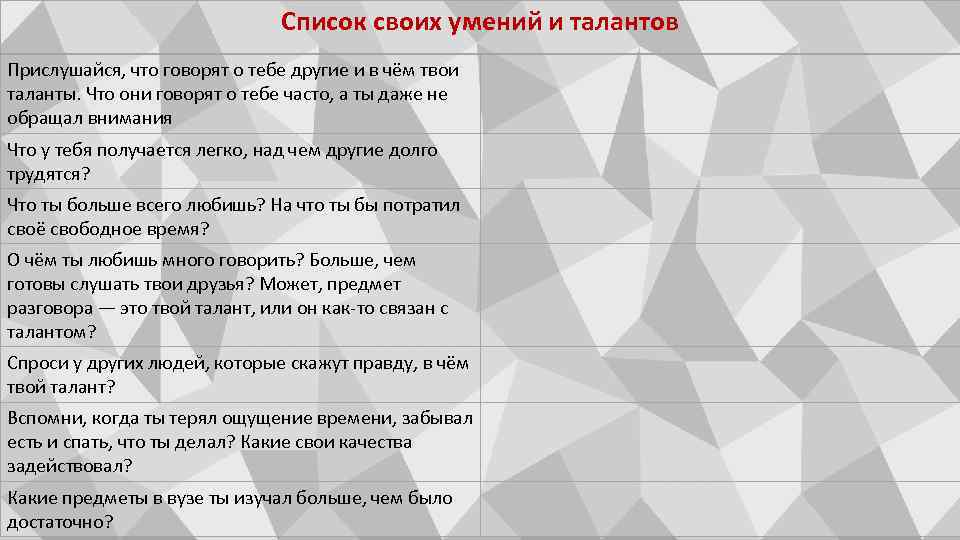 Список своих умений и талантов

| | |
|---|---|
| Прислушайся, что говорят о тебе другие и в чём твои таланты. Что они говорят о тебе часто, а ты даже не обращал внимания | |
| Что у тебя получается легко, над чем другие долго трудятся? | |
| Что ты больше всего любишь? На что ты бы потратил своё свободное время? | |
| О чём ты любишь много говорить? Больше, чем готовы слушать твои друзья? Может, предмет разговора — это твой талант, или он как-то связан с талантом? | |
| Спроси у других людей, которые скажут правду, в чём твой талант? | |
| Вспомни, когда ты терял ощущение времени, забывал есть и спать, что ты делал? Какие свои качества задействовал? | |
| Какие предметы в вузе ты изучал больше, чем было достаточно? | |